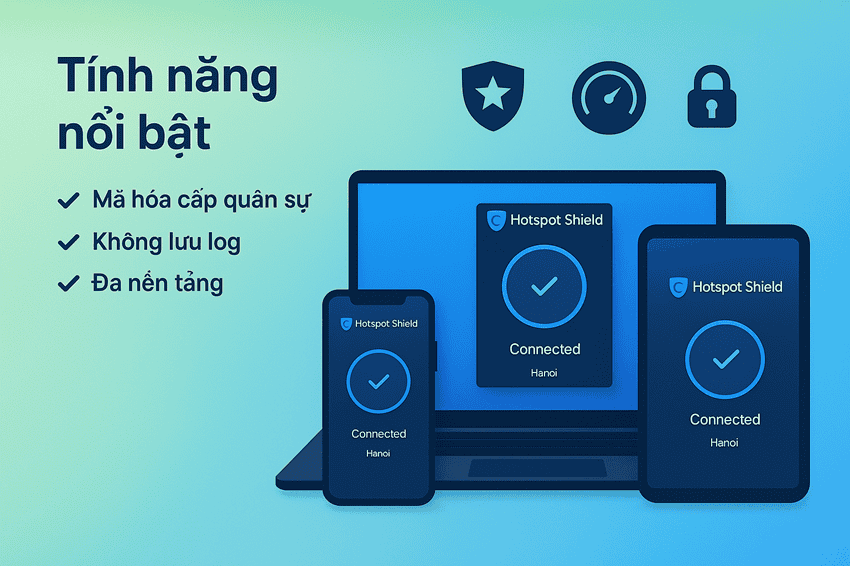 Tính năng nổi bật

✓ Mã hóa cấp quân sự
✓ Không lưu log
✓ Đa nền tảng

Hotspot Shield
Connected
Hanoi

Hotspot Shield
Connected
Hanoi

Hotspot Shield
Connected
Hanoi